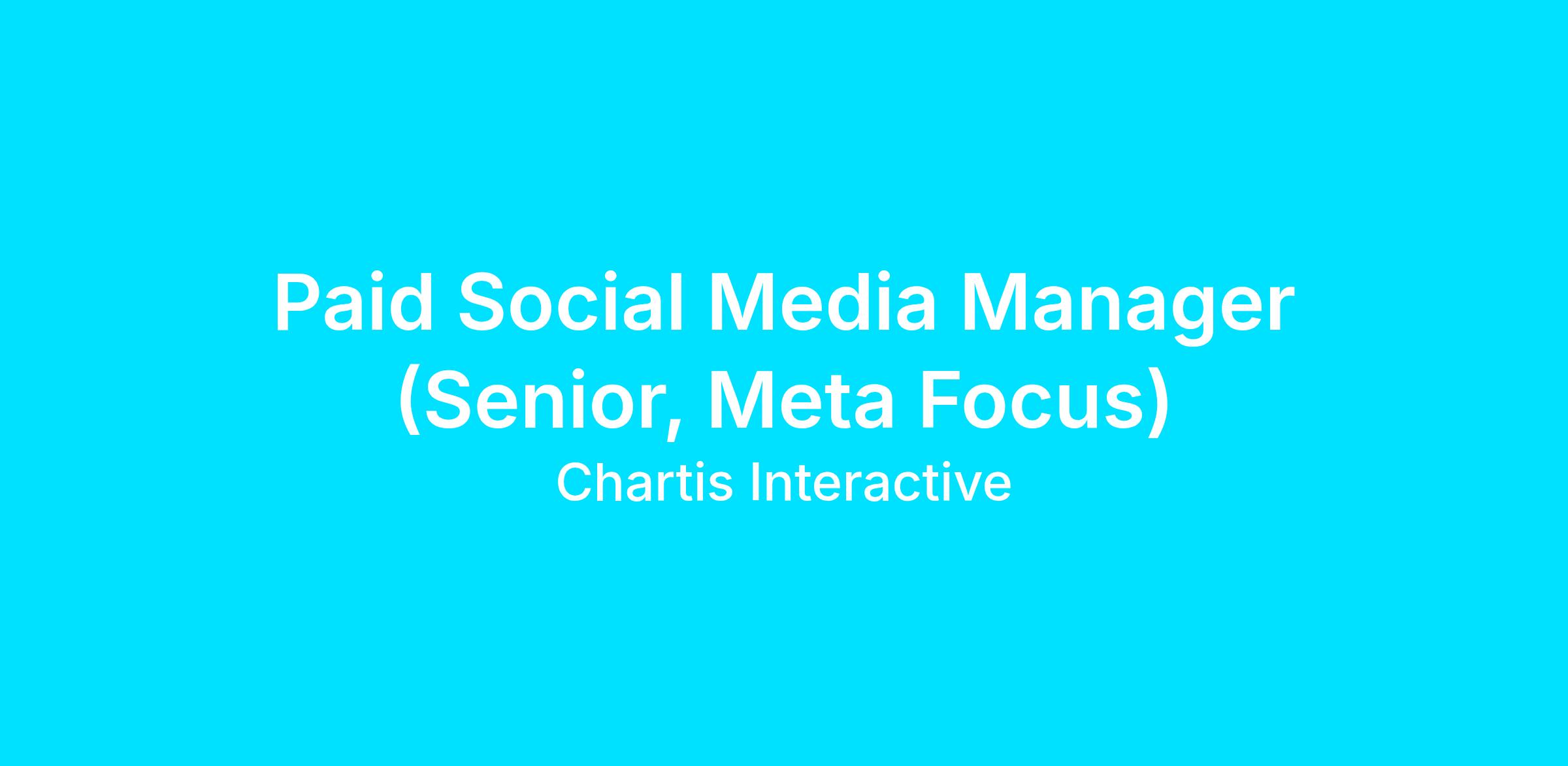 Paid Social Media Manager (Senior, Meta Focus)

Chartis Interactive